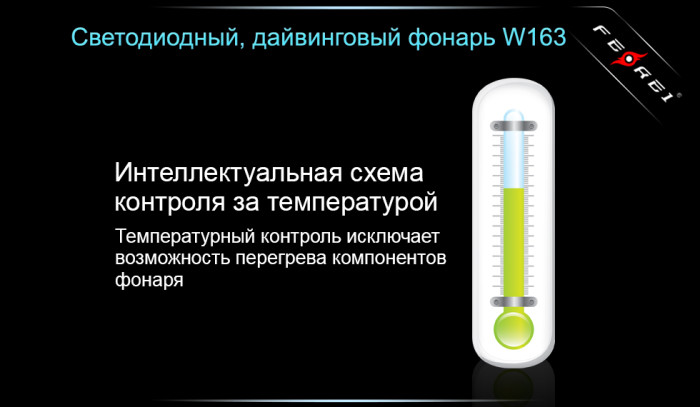 Светодиодный, дайвинговый фонарь W163

FEREI

Интеллектуальная схема контроля за температурой

Температурный контроль исключает возможность перегрева компонентов фонаря